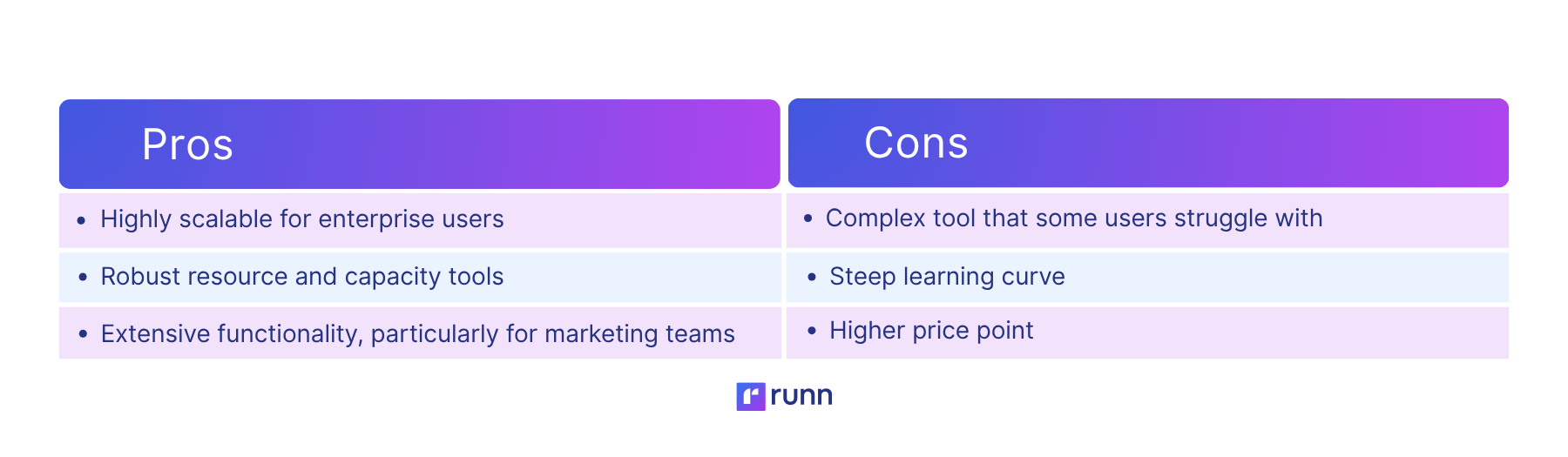 | Pros | Cons |
|---|---|
| • Highly scalable for enterprise users | • Complex tool that some users struggle with |
| • Robust resource and capacity tools | • Steep learning curve |
| • Extensive functionality, particularly for marketing teams | • Higher price point |

runn